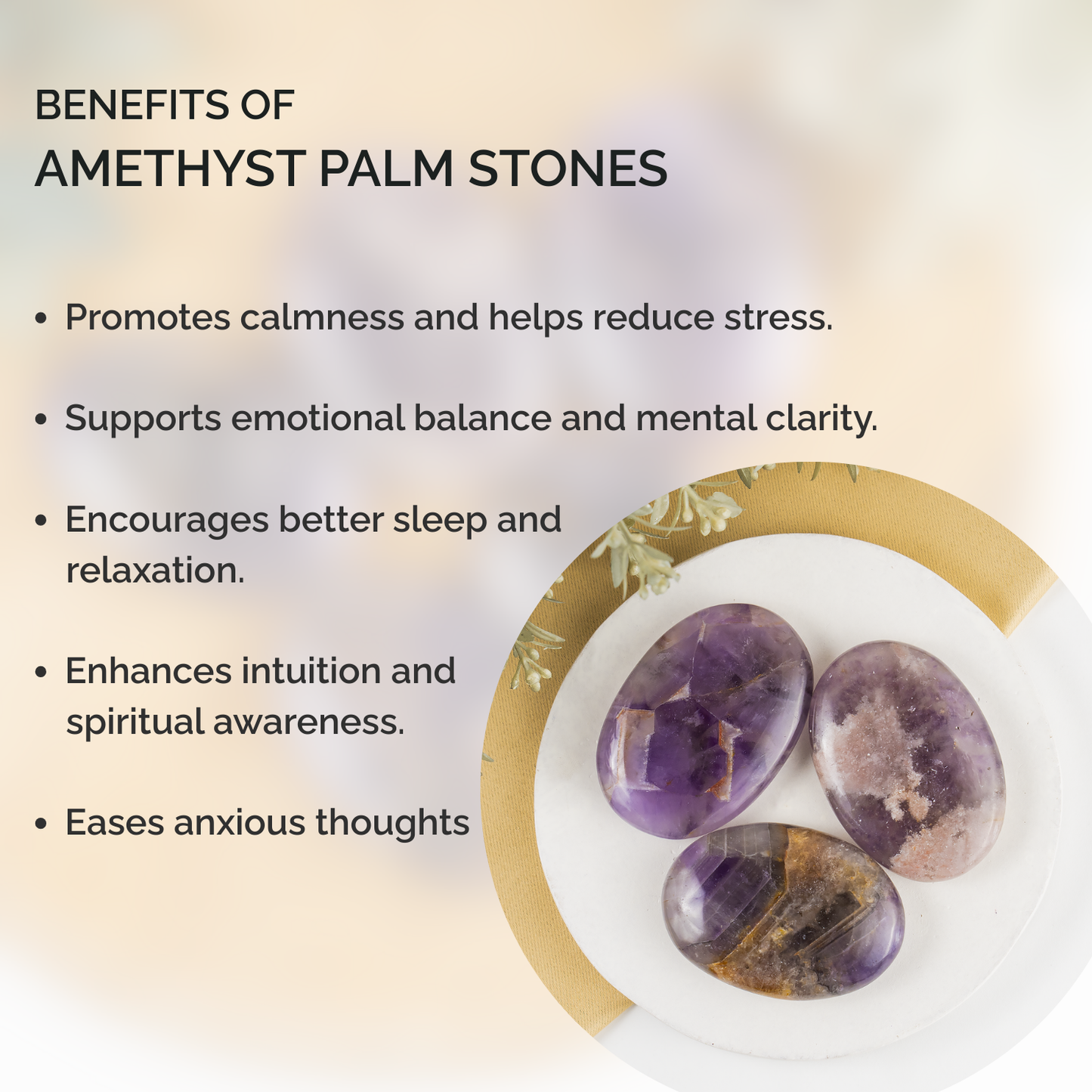 BENEFITS OF
AMETHYST PALM STONES

• Promotes calmness and helps reduce stress.

• Supports emotional balance and mental clarity.

• Encourages better sleep and relaxation.

• Enhances intuition and spiritual awareness.

• Eases anxious thoughts